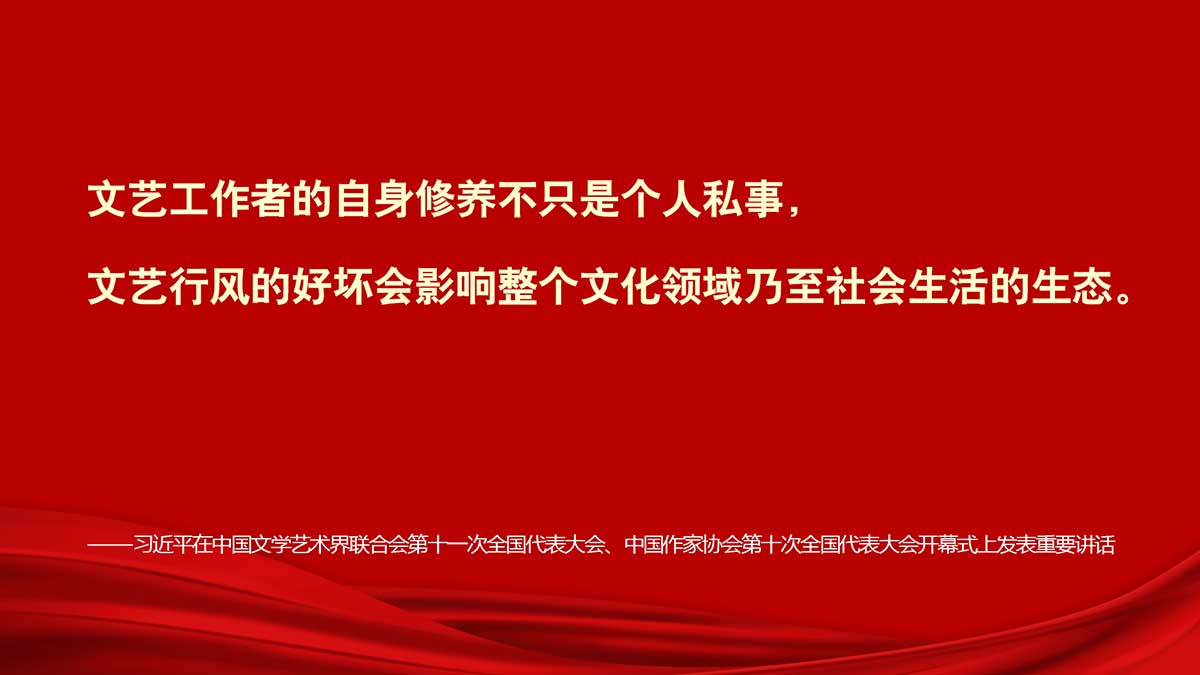 文艺工作者的自身修养不只是个人私事，

文艺行风的好坏会影响整个文化领域乃至社会生活的生态。

——习近平在中国文学艺术界联合会第十一次全国代表大会、中国作家协会第十次全国代表大会开幕式上发表重要讲话